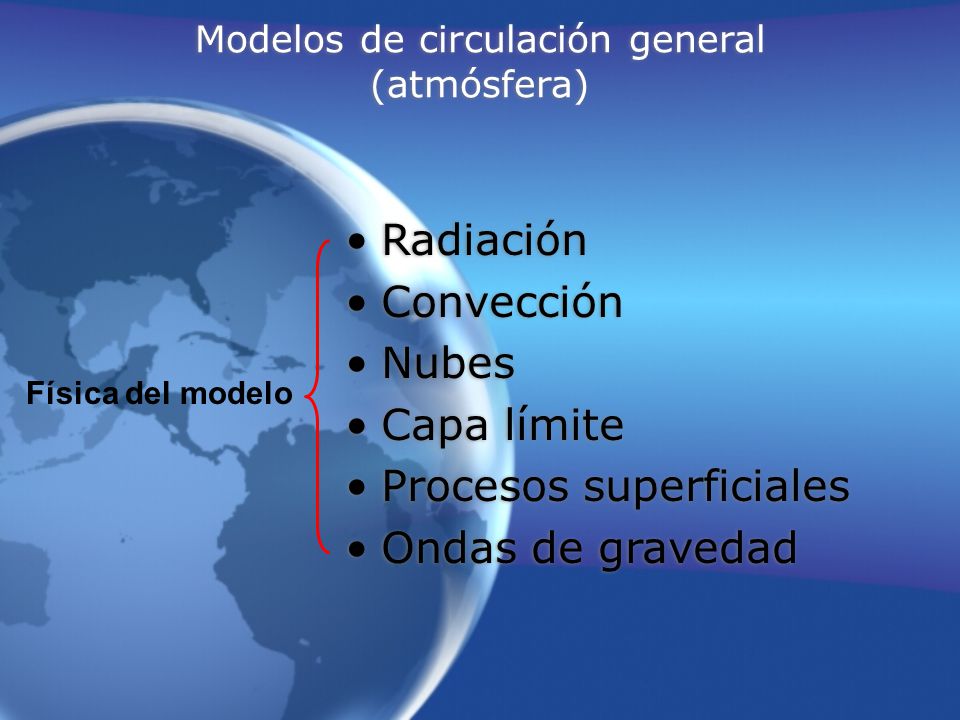 Modelos de circulación general (atmósfera)

Física del modelo

• Radiación
• Convección
• Nubes
• Capa límite
• Procesos superficiales
• Ondas de gravedad